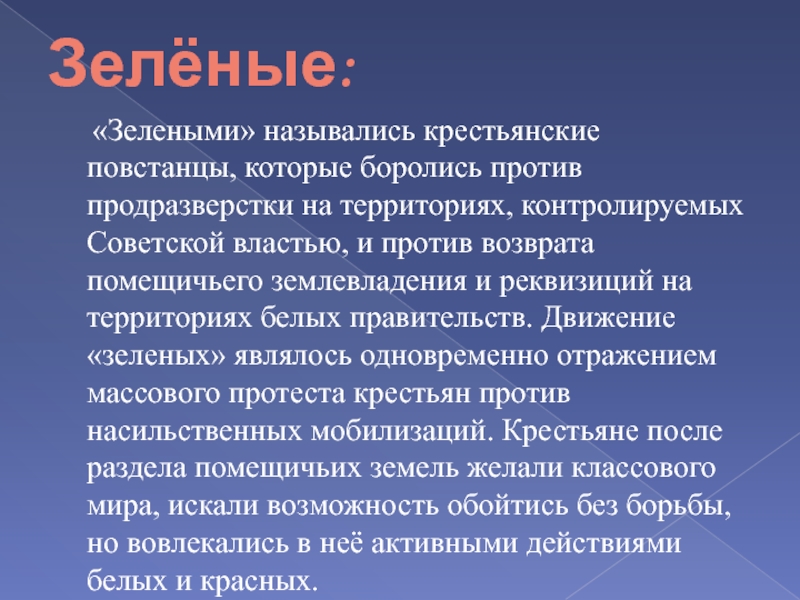 Зелёные:

«Зелеными» назывались крестьянские повстанцы, которые боролись против продразверстки на территориях, контролируемых Советской властью, и против возврата помещичьего землевладения и реквизиций на территориях белых правительств. Движение «зеленых» являлось одновременно отражением массового протеста крестьян против насильственных мобилизаций. Крестьяне после раздела помещичьих земель желали классового мира, искали возможность обойтись без борьбы, но вовлекались в неё активными действиями белых и красных.